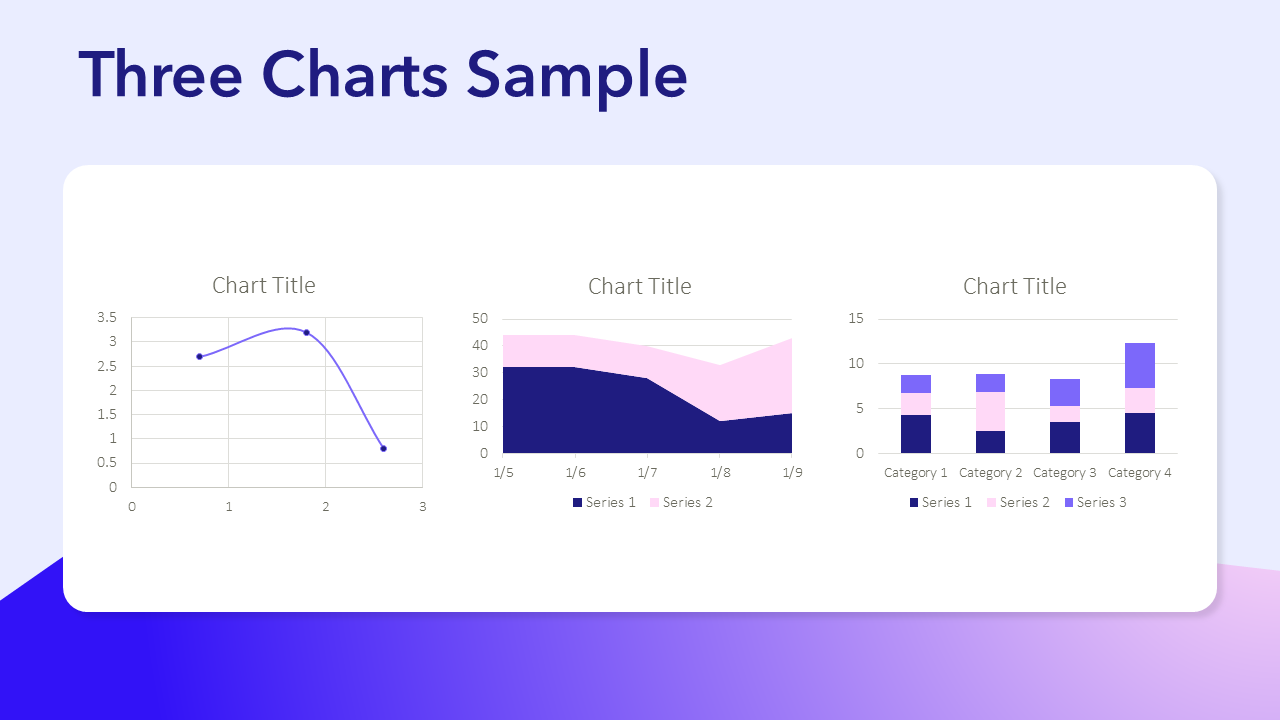 Three Charts Sample

Chart Title

3.5
3
2.5
2
1.5
1
0.5
0

0 1 2 3

Chart Title

50
40
30
20
10
0

1/5 1/6 1/7 1/8 1/9

Series 1 Series 2

Chart Title

15
10
5
0

Category 1 Category 2 Category 3 Category 4

Series 1 Series 2 Series 3